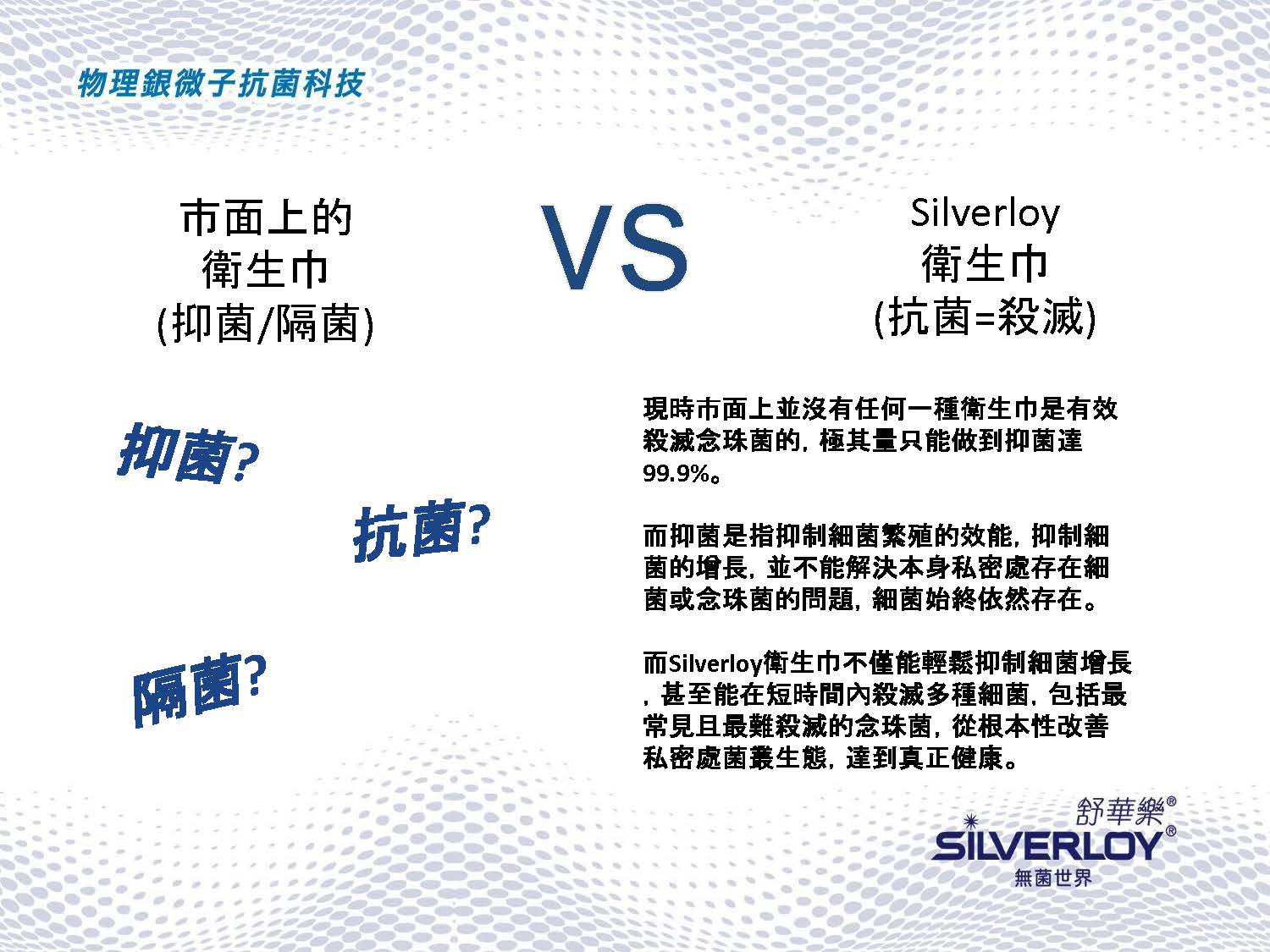 物理銀微子抗菌科技

市面上的
衛生巾
(抑菌/隔菌)

VS

Silverloy
衛生巾
(抗菌=殺滅)

抑菌?

抗菌?

隔菌?

現時市面上並沒有任何一種衛生巾是有效殺滅念珠菌的，極其量只能做到抑菌達99.9%。

而抑菌是指抑制細菌繁殖的效能，抑制細菌的增長，並不能解決本身私密處存在細菌或念珠菌的問題，細菌始終依然存在。

而Silverloy衛生巾不僅能輕鬆抑制細菌增長，甚至能在短時間內殺滅多種細菌，包括最常見且最難殺滅的念珠菌，從根本性改善私密處菌叢生態，達到真正健康。

舒華樂®
SILVERLOY®
無菌世界